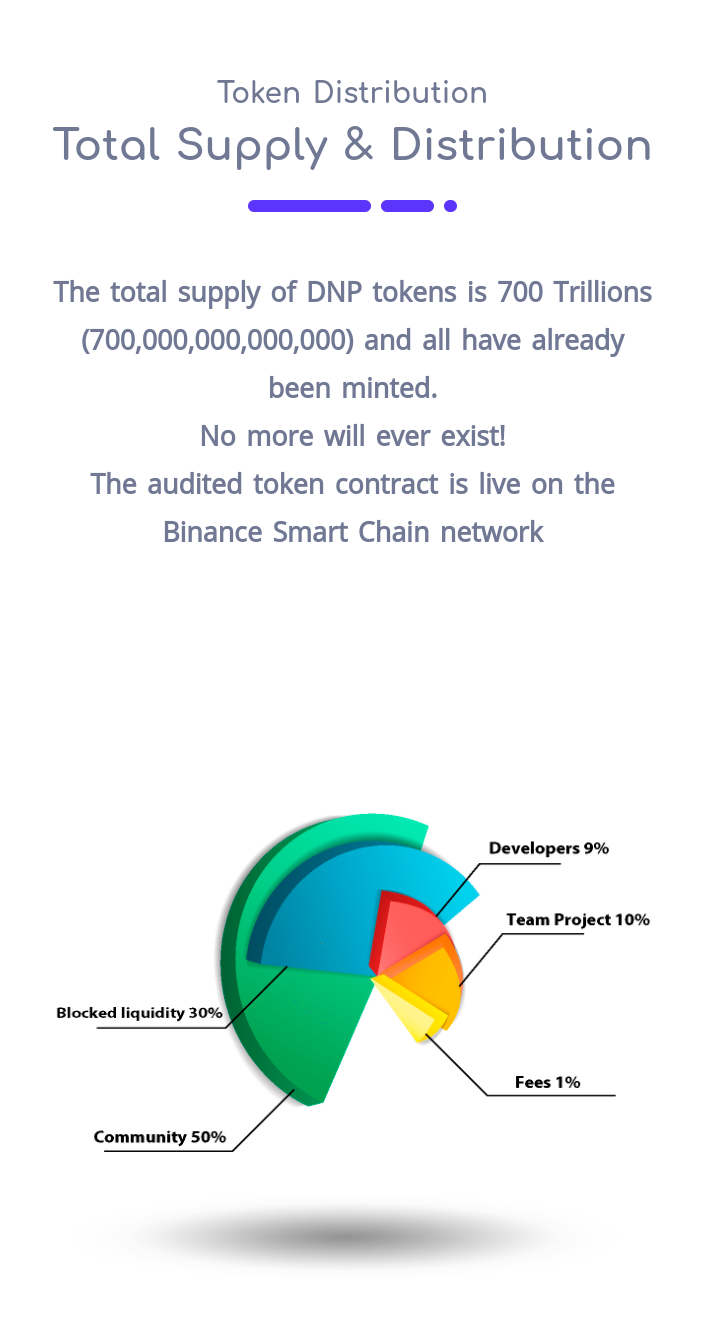 Token Distribution
Total Supply & Distribution

The total supply of DNP tokens is 700 Trillions (700,000,000,000,000) and all have already been minted.
No more will ever exist!
The audited token contract is live on the Binance Smart Chain network

Developers 9%
Team Project 10%
Blocked liquidity 30%
Fees 1%
Community 50%